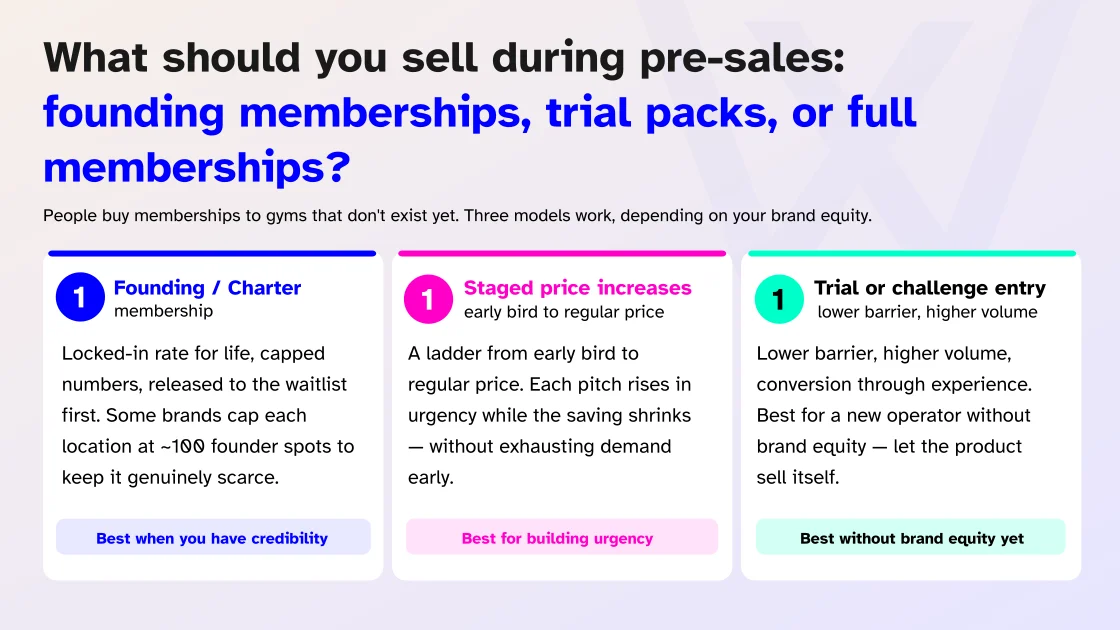 What should you sell during pre-sales: founding memberships, trial packs, or full memberships?

People buy memberships to gyms that don't exist yet. Three models work, depending on your brand equity.

1 Founding / Charter membership

Locked-in rate for life, capped numbers, released to the waitlist first. Some brands cap each location at ~100 founder spots to keep it genuinely scarce.

Best when you have credibility

1 Staged price increases early bird to regular price

A ladder from early bird to regular price. Each pitch rises in urgency while the saving shrinks — without exhausting demand early.

Best for building urgency

1 Trial or challenge entry lower barrier, higher volume

Lower barrier, higher volume, conversion through experience. Best for a new operator without brand equity — let the product sell itself.

Best without brand equity yet